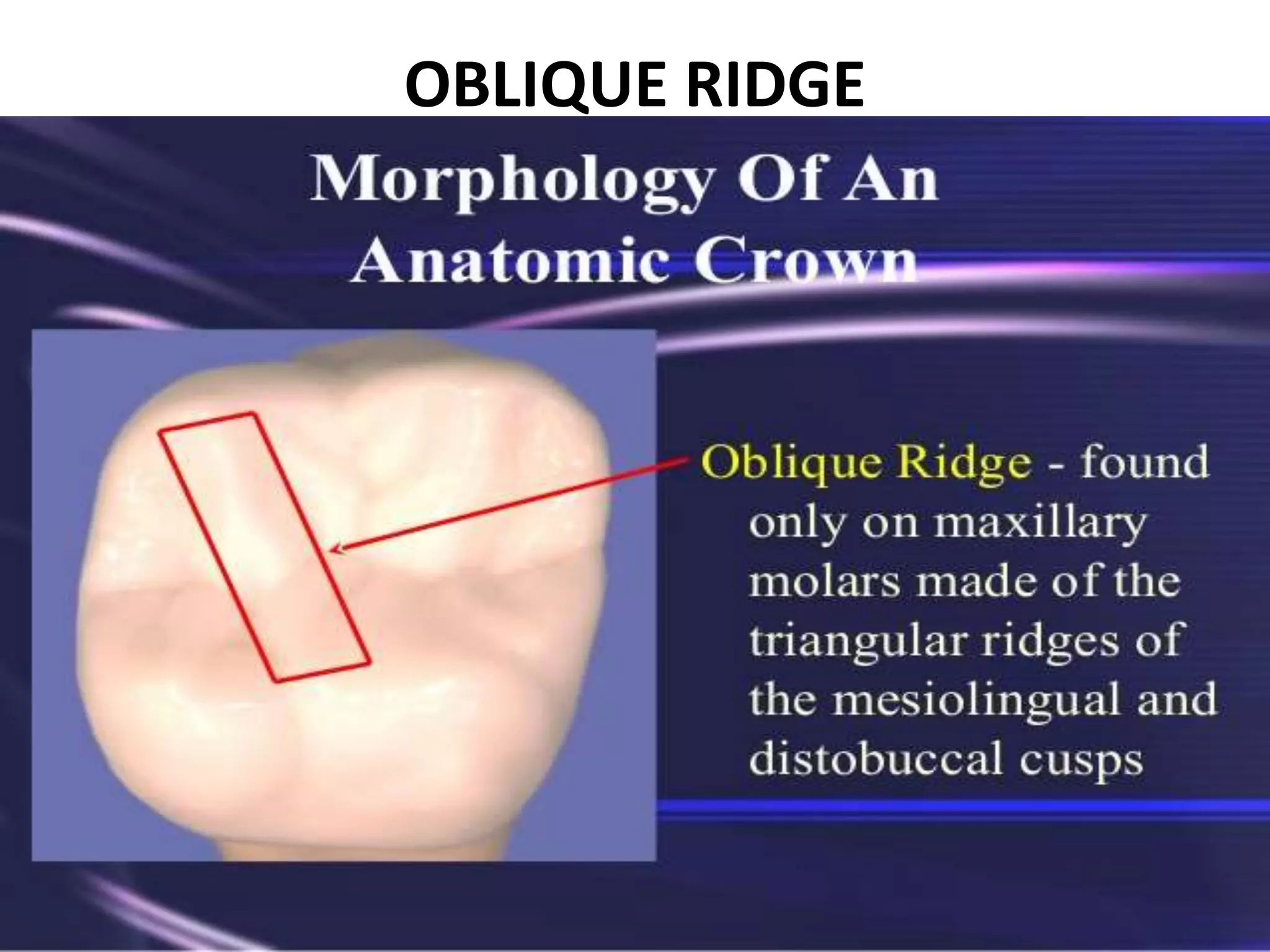 OBLIQUE RIDGE

Morphology Of An Anatomic Crown

Oblique Ridge - found only on maxillary molars made of the triangular ridges of the mesiolingual and distobuccal cusps